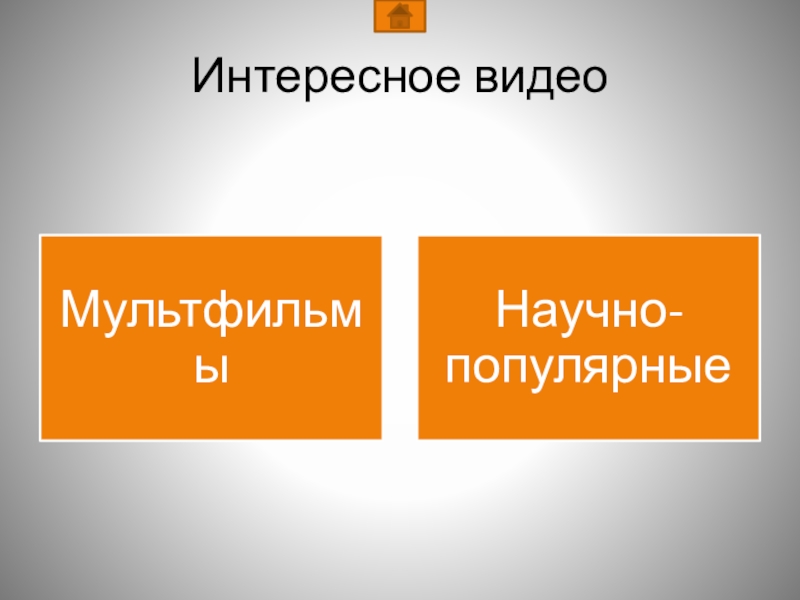 Интересное видео

Мультфильмы

Научно-популярные